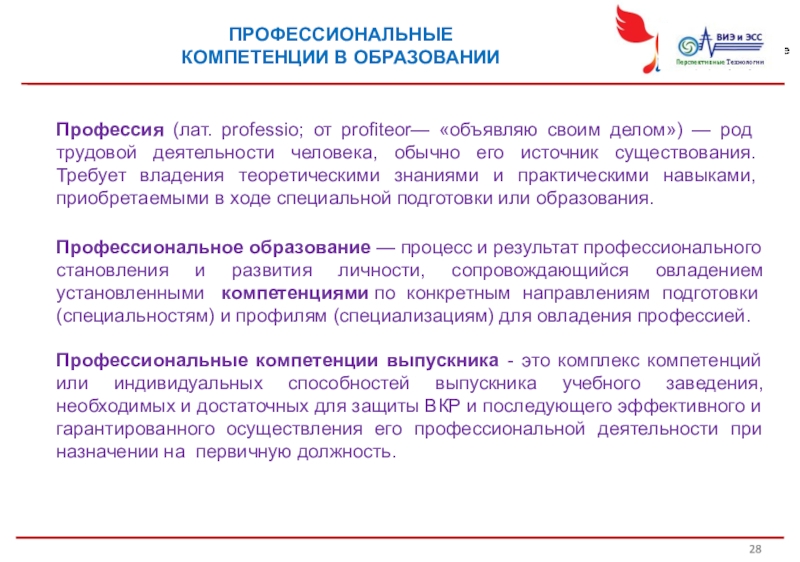 ПРОФЕССИОНАЛЬНЫЕ КОМПЕТЕНЦИИ В ОБРАЗОВАНИИ

ВИЭ и ЭСС
Перспективные Технологии

Профессия (лат. professio; от profiteor— «объявляю своим делом») — род трудовой деятельности человека, обычно его источник существования. Требует владения теоретическими знаниями и практическими навыками, приобретаемыми в ходе специальной подготовки или образования.

Профессиональное образование — процесс и результат профессионального становления и развития личности, сопровождающийся овладением установленными компетенциями по конкретным направлениям подготовки (специальностям) и профилям (специализациям) для овладения профессией.

Профессиональные компетенции выпускника - это комплекс компетенций или индивидуальных способностей выпускника учебного заведения, необходимых и достаточных для защиты ВКР и последующего эффективного и гарантированного осуществления его профессиональной деятельности при назначении на первичную должность.

28